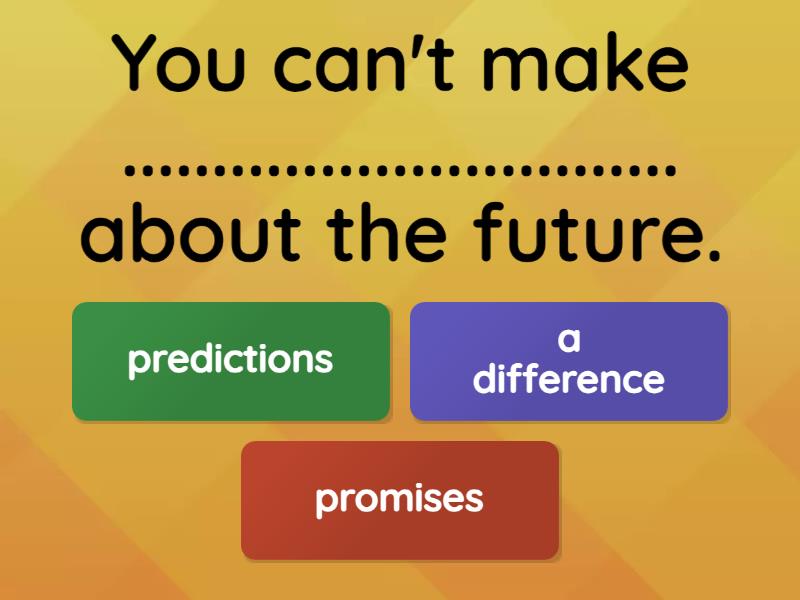 You can't make .............................. about the future.

predictions

a difference

promises